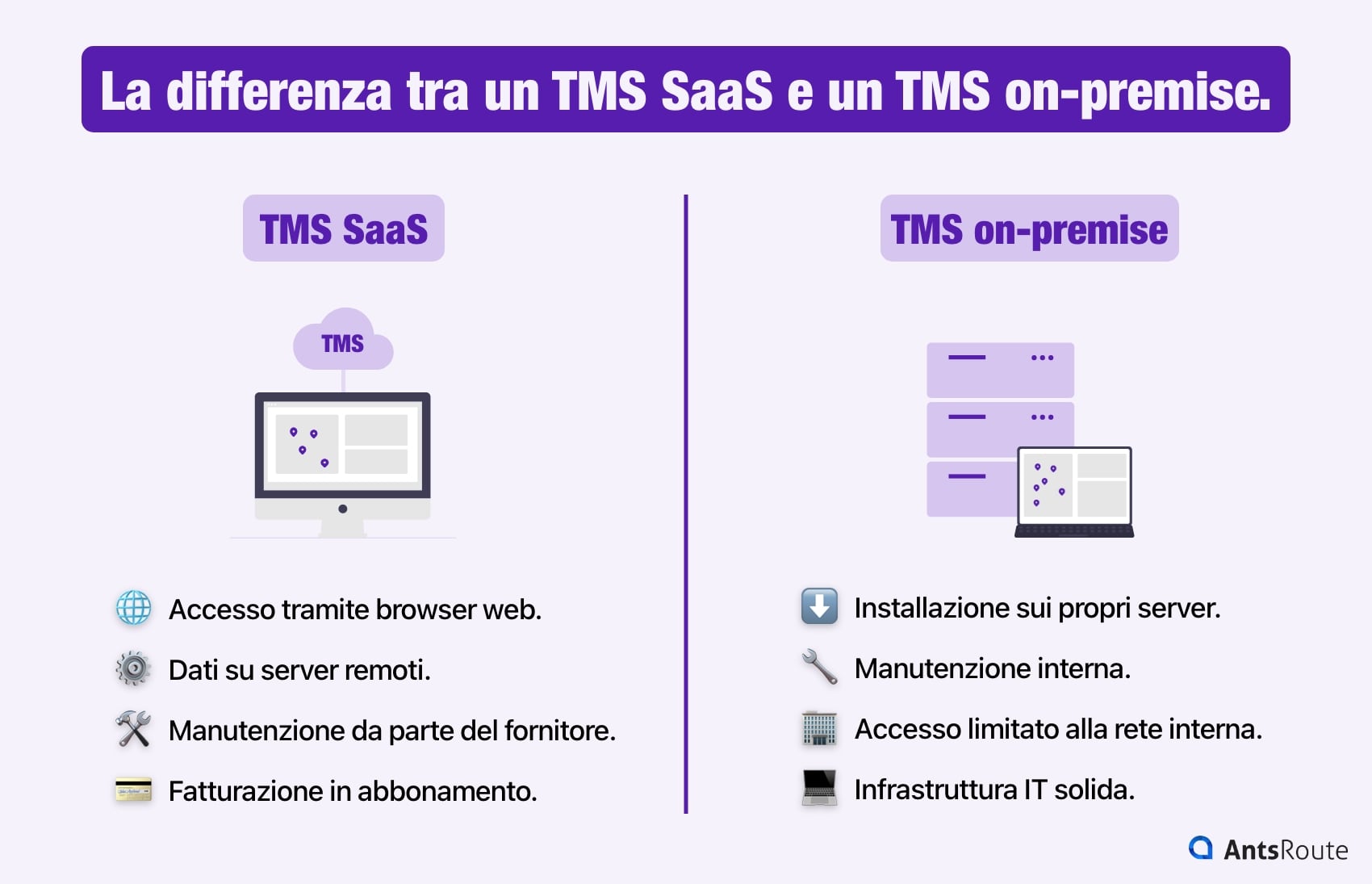 La differenza tra un TMS SaaS e un TMS on-premise.

TMS SaaS

TMS

Accesso tramite browser web.

Dati su server remoti.

Manutenzione da parte del fornitore.

Fatturazione in abbonamento.

TMS on-premise

Installazione sui propri server.

Manutenzione interna.

Accesso limitato alla rete interna.

Infrastruttura IT solida.

AntsRoute